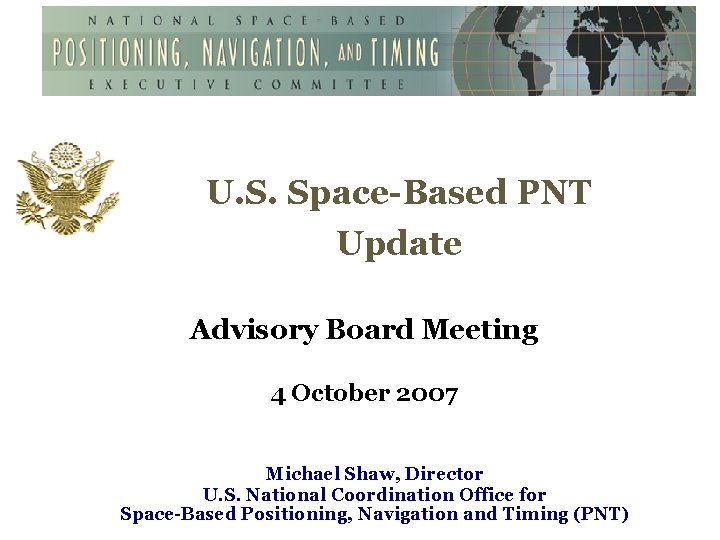 NATIONAL SPACE-BASED
POSITIONING, NAVIGATION, AND TIMING
EXECUTIVE COMMITTEE

U.S. Space-Based PNT Update

Advisory Board Meeting

4 October 2007

Michael Shaw, Director
U.S. National Coordination Office for
Space-Based Positioning, Navigation and Timing (PNT)